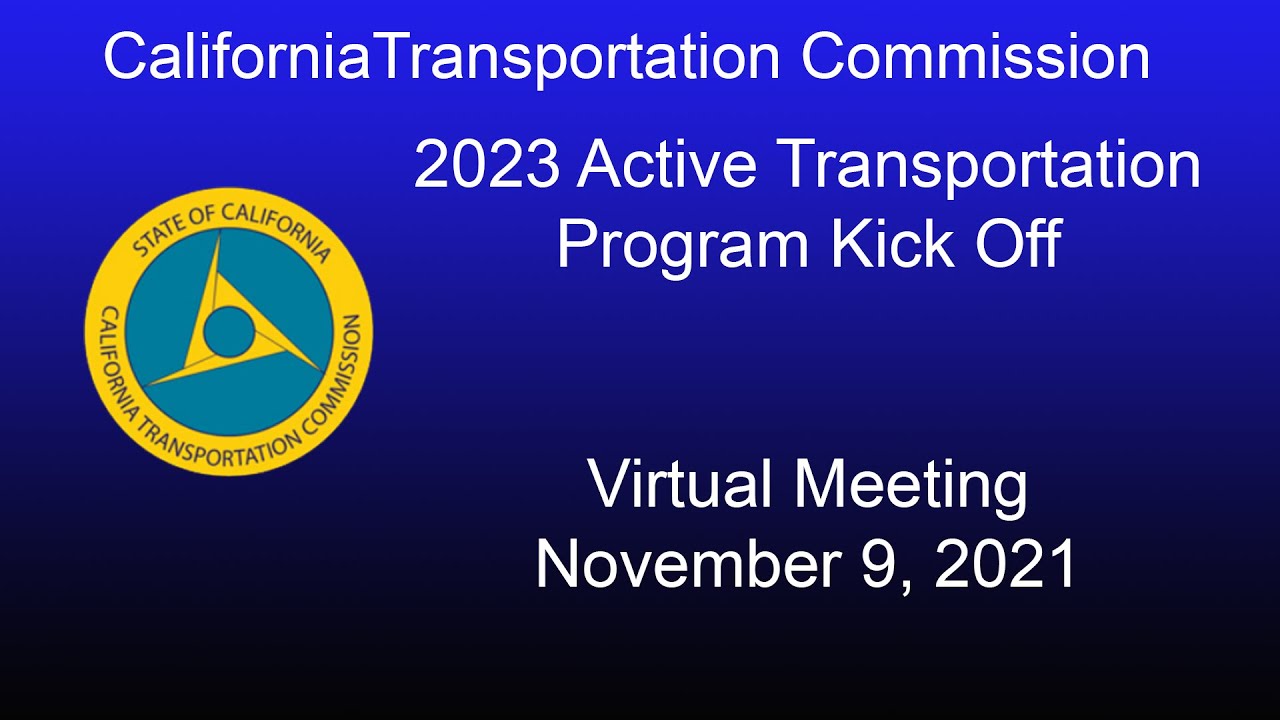 CaliforniaTransportation Commission

STATE OF CALIFORNIA
CALIFORNIA TRANSPORTATION COMMISSION

2023 Active Transportation Program Kick Off

Virtual Meeting
November 9, 2021